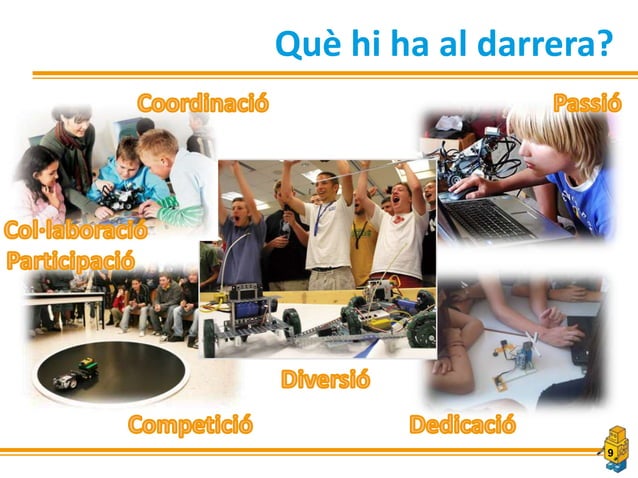 Què hi ha al darrera?

Coordinació

Passió

Col·laboració

Participació

Diversió

Competició

Dedicació

9